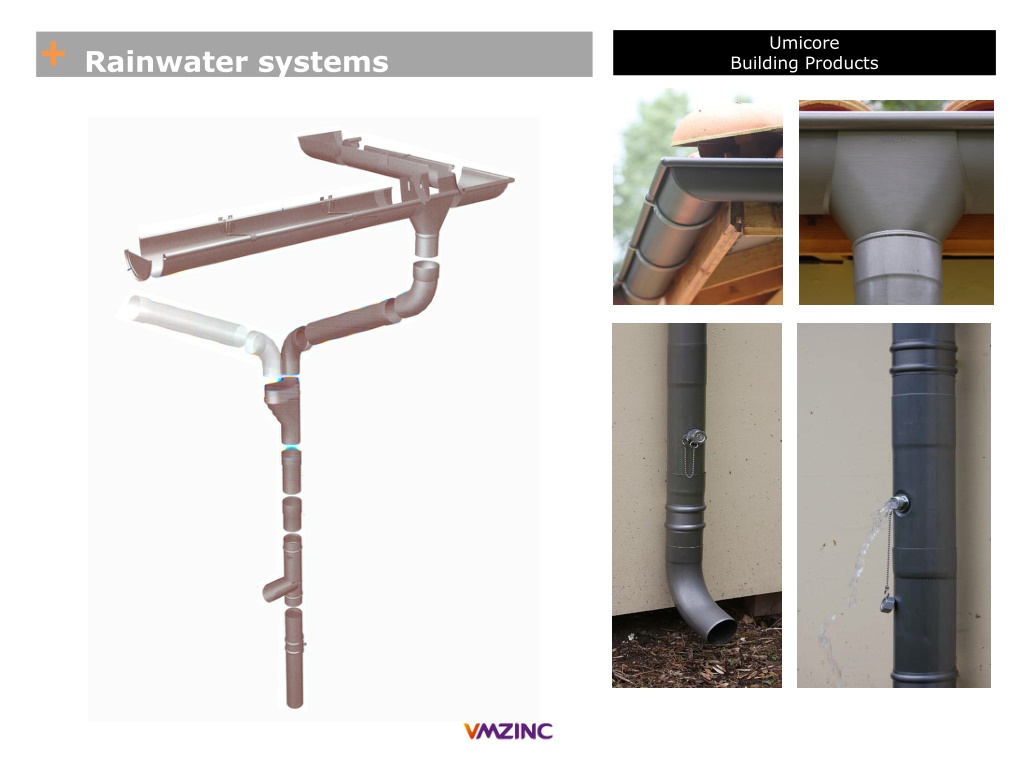 + Rainwater systems

Umicore
Building Products

VMZINC